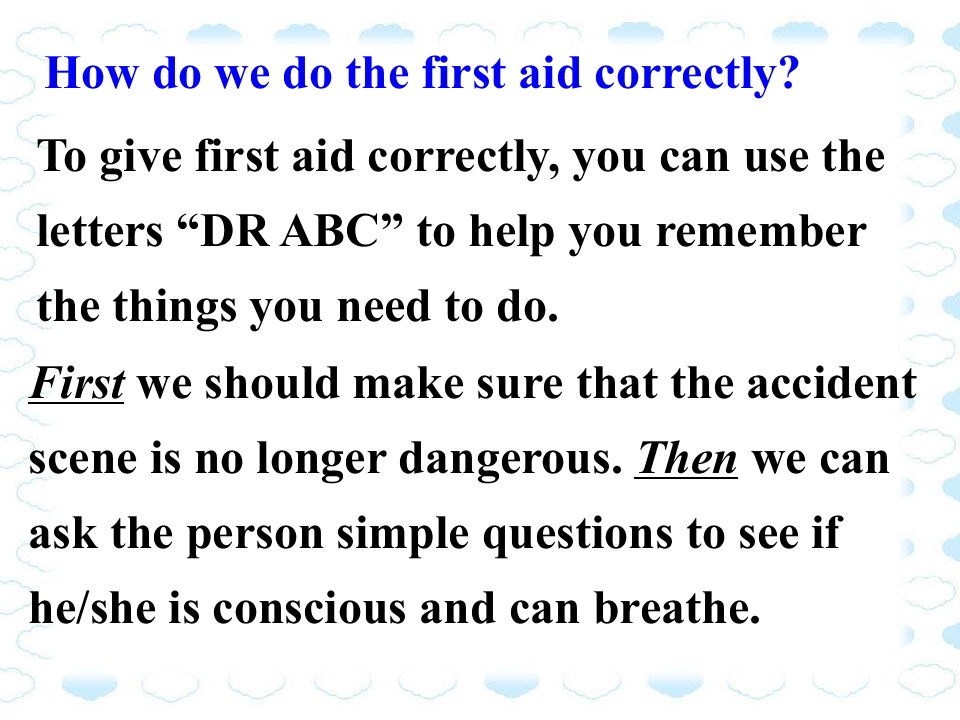 How do we do the first aid correctly?

To give first aid correctly, you can use the letters "DR ABC" to help you remember the things you need to do.

First we should make sure that the accident scene is no longer dangerous. Then we can ask the person simple questions to see if he/she is conscious and can breathe.